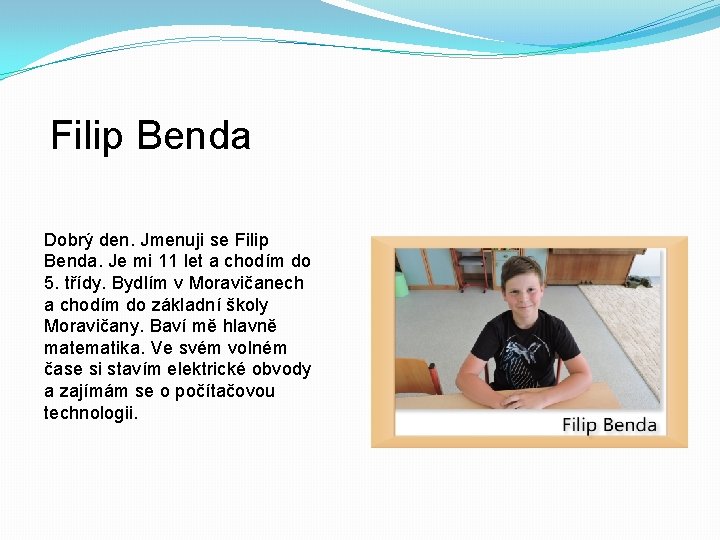 Filip Benda

Dobrý den. Jmenuji se Filip Benda. Je mi 11 let a chodím do 5. třídy. Bydlím v Moravičanech a chodím do základní školy Moravičany. Baví mě hlavně matematika. Ve svém volném čase si stavím elektrické obvody a zajímám se o počítačovou technologii.

Filip Benda